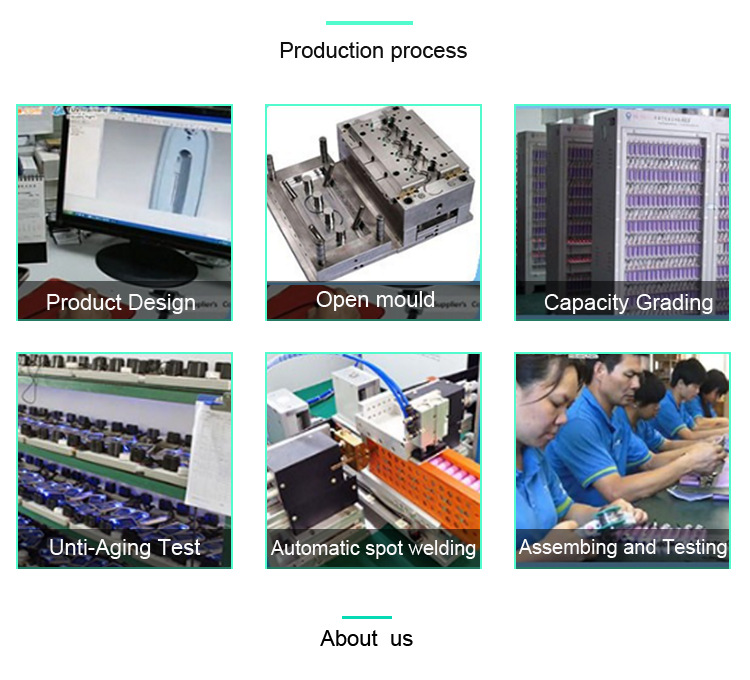 Production process

Product Design

Open mould

Capacity Grading

Unti-Aging Test

Automatic spot welding

Assembing and Testing

About us